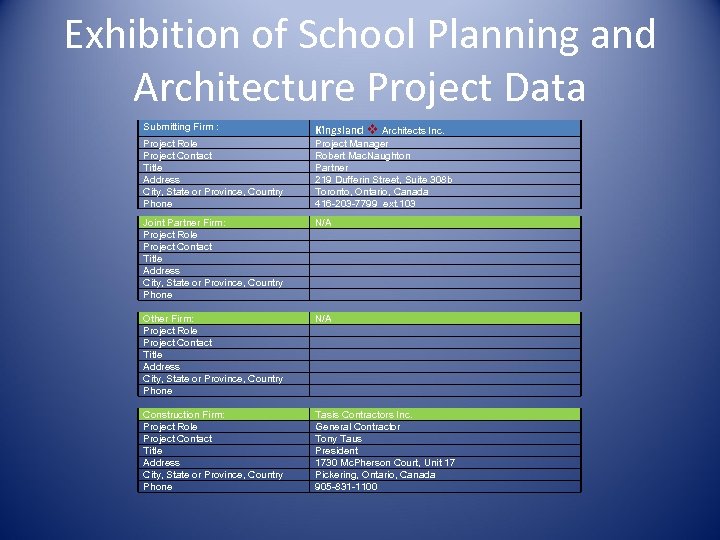 Exhibition of School Planning and Architecture Project Data

| Submitting Firm : | Kingsland Architects Inc. |
|---|---|
| Project Role | Project Manager |
| Project Contact | Robert MacNaughton |
| Title | Partner |
| Address | 219 Dufferin Street, Suite 308b |
| City, State or Province, Country | Toronto, Ontario, Canada |
| Phone | 416-203-7799 ext.103 |

| Joint Partner Firm: | N/A |
|---|---|
| Project Role | |
| Project Contact | |
| Title | |
| Address | |
| City, State or Province, Country | |
| Phone | |

| Other Firm: | N/A |
|---|---|
| Project Role | |
| Project Contact | |
| Title | |
| Address | |
| City, State or Province, Country | |
| Phone | |

| Construction Firm: | Tasis Contractors Inc. |
|---|---|
| Project Role | General Contractor |
| Project Contact | Tony Taus |
| Title | President |
| Address | 1730 McPherson Court, Unit 17 |
| City, State or Province, Country | Pickering, Ontario, Canada |
| Phone | 905-831-1100 |